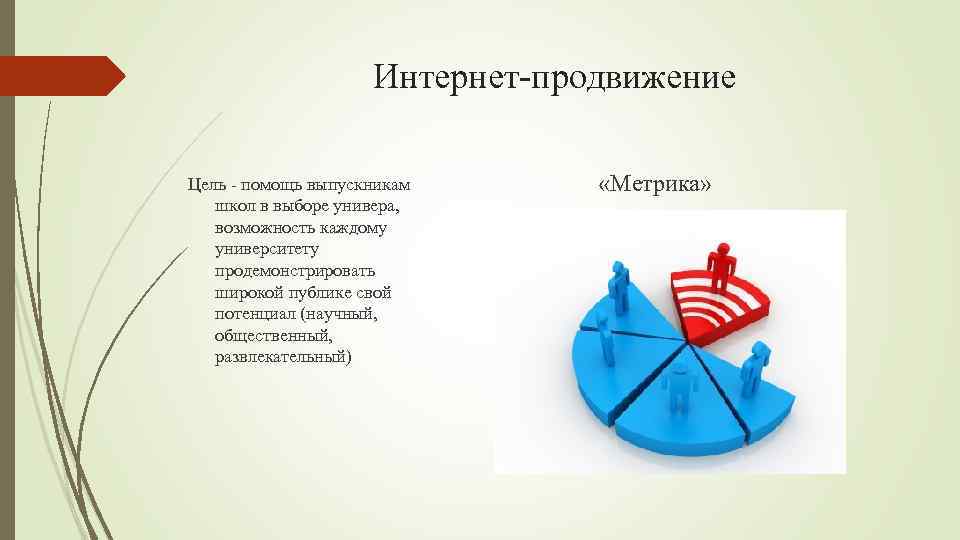 Интернет-продвижение

Цель - помощь выпускникам школ в выборе универа, возможность каждому университету продемонстрировать широкой публике свой потенциал (научный, общественный, развлекательный)

«Метрика»